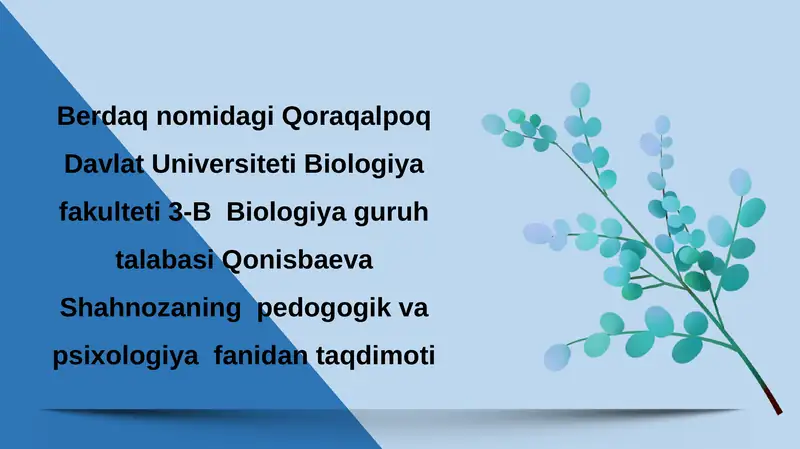 Berdaq nomidagi Qoraqalpoq Davlat Universiteti Biologiya fakulteti 3-B  Biologiya guruh talabasi Qonisbaeva Shahnozaning  pedogogik va psixologiya  fanidan taqdimoti